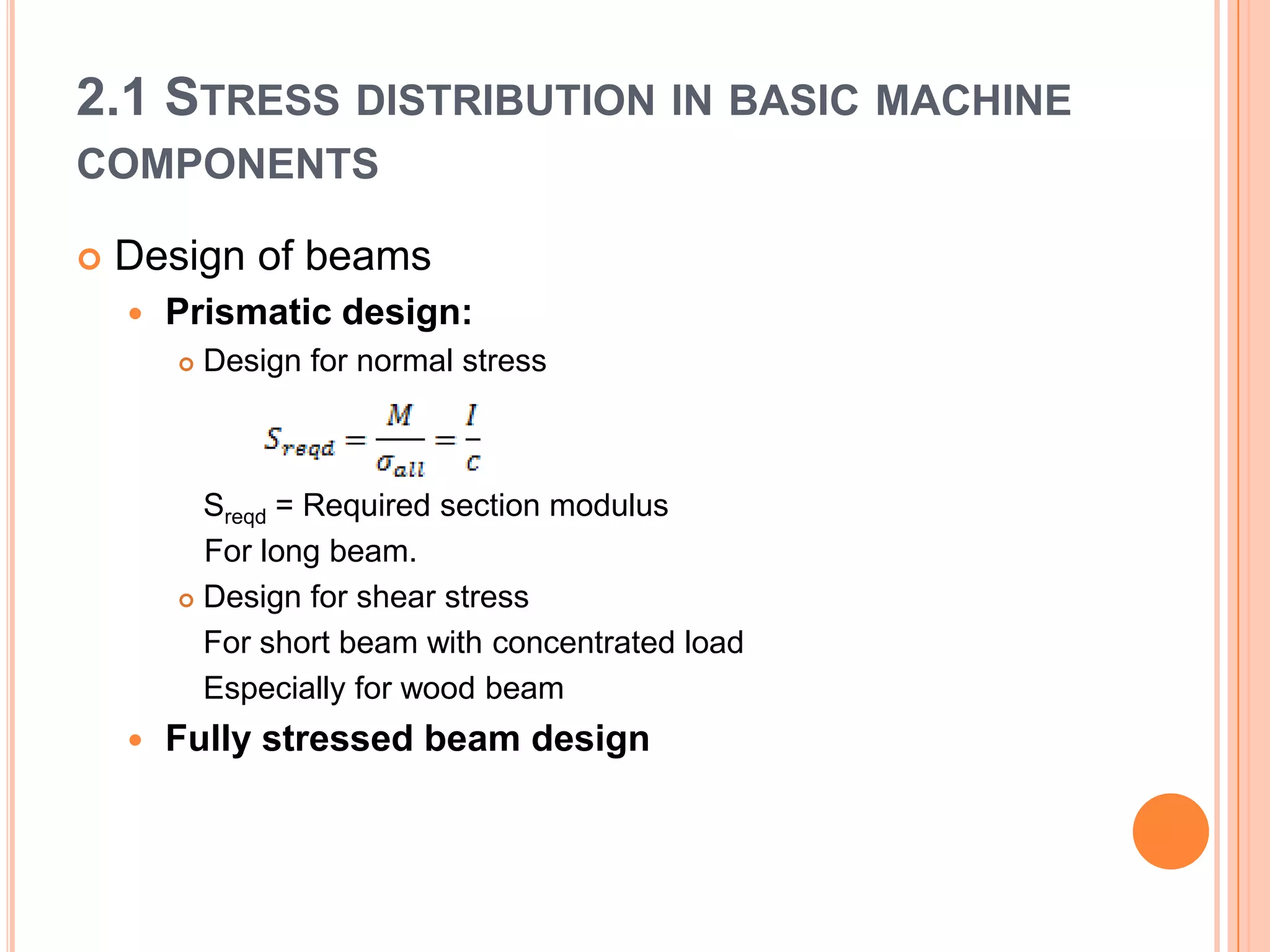 2.1 STRESS DISTRIBUTION IN BASIC MACHINE COMPONENTS

Design of beams

Prismatic design:

Design for normal stress

$S_{reqd} = \frac{M}{\sigma_{all}} = \frac{I}{c}$

$S_{reqd}$ = Required section modulus

For long beam.

Design for shear stress

For short beam with concentrated load

Especially for wood beam

Fully stressed beam design